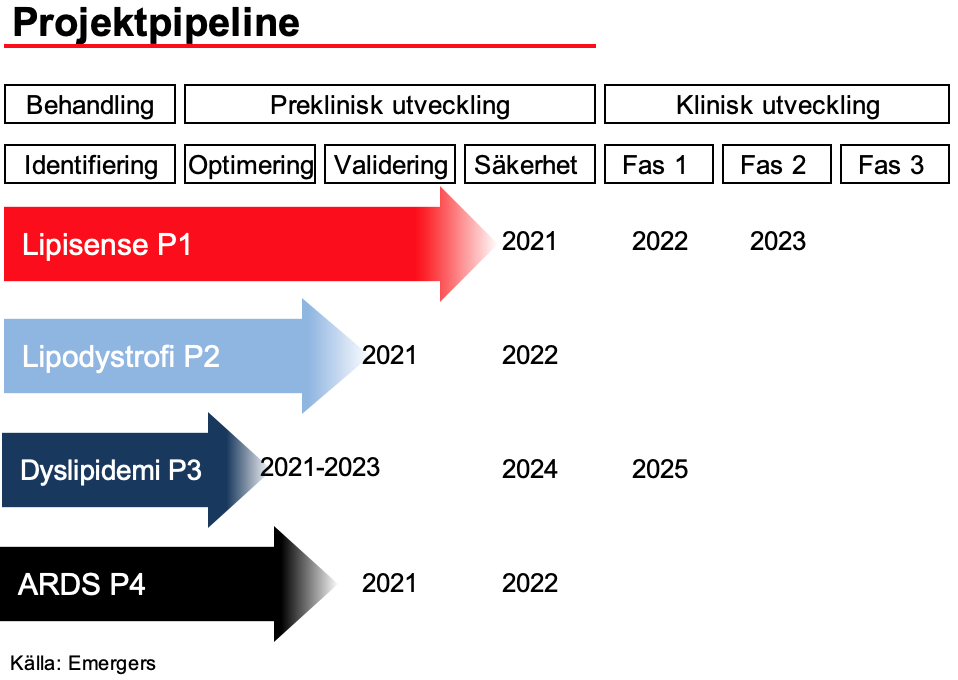 Projektpipeline

Behandling
Preklinisk utveckling
Klinisk utveckling

Identifiering
Optimering
Validering
Säkerhet
Fas 1
Fas 2
Fas 3

Lipisense P1
2021
2022
2023

Lipodystrofi P2
2021
2022

Dyslipidemi P3
2021-2023
2024
2025

ARDS P4
2021
2022

Källa: Emergers